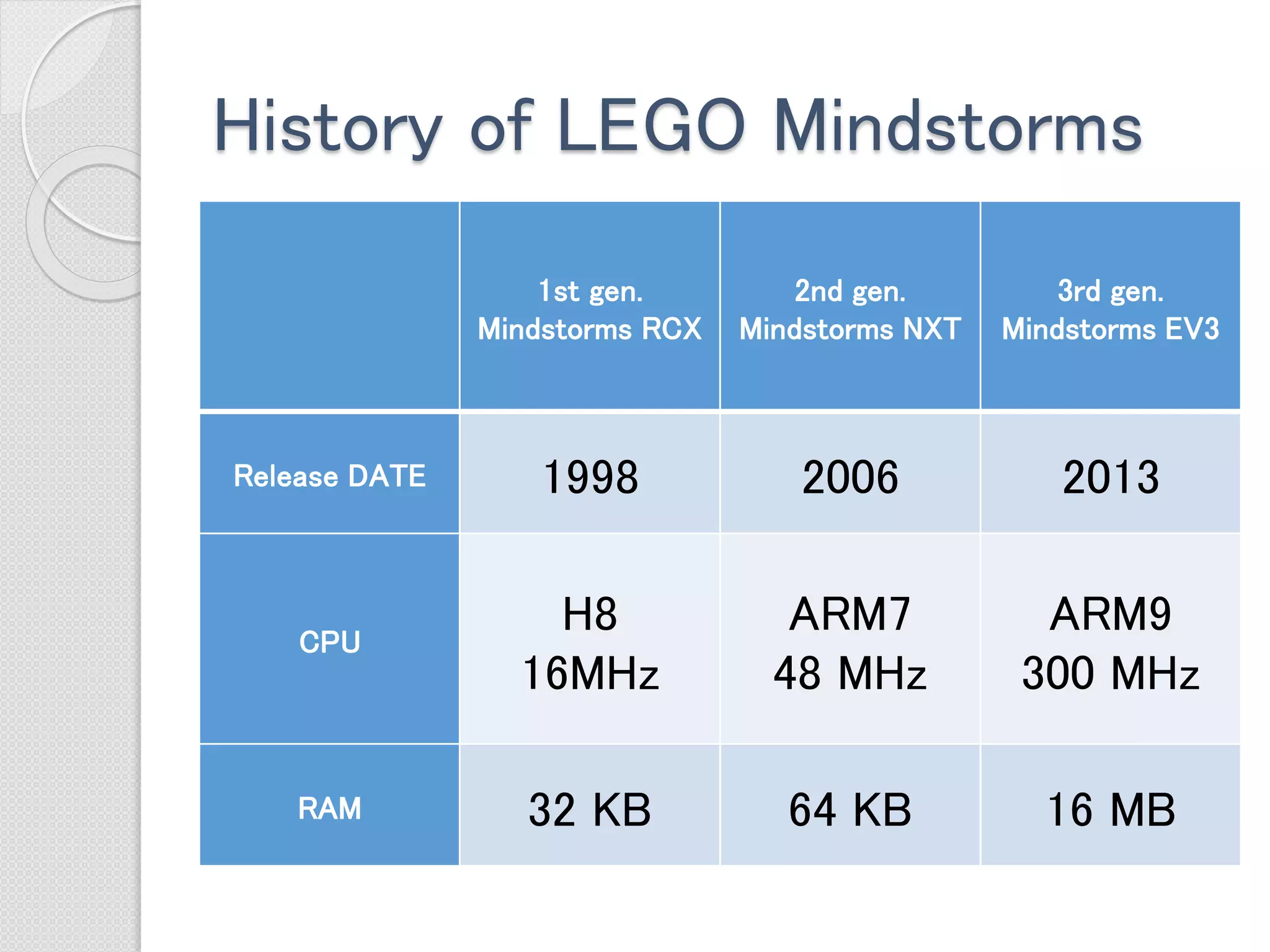 History of LEGO Mindstorms

| | 1st gen. Mindstorms RCX | 2nd gen. Mindstorms NXT | 3rd gen. Mindstorms EV3 |
|---|---|---|---|
| Release DATE | 1998 | 2006 | 2013 |
| CPU | H8 16MHz | ARM7 48 MHz | ARM9 300 MHz |
| RAM | 32 KB | 64 KB | 16 MB |